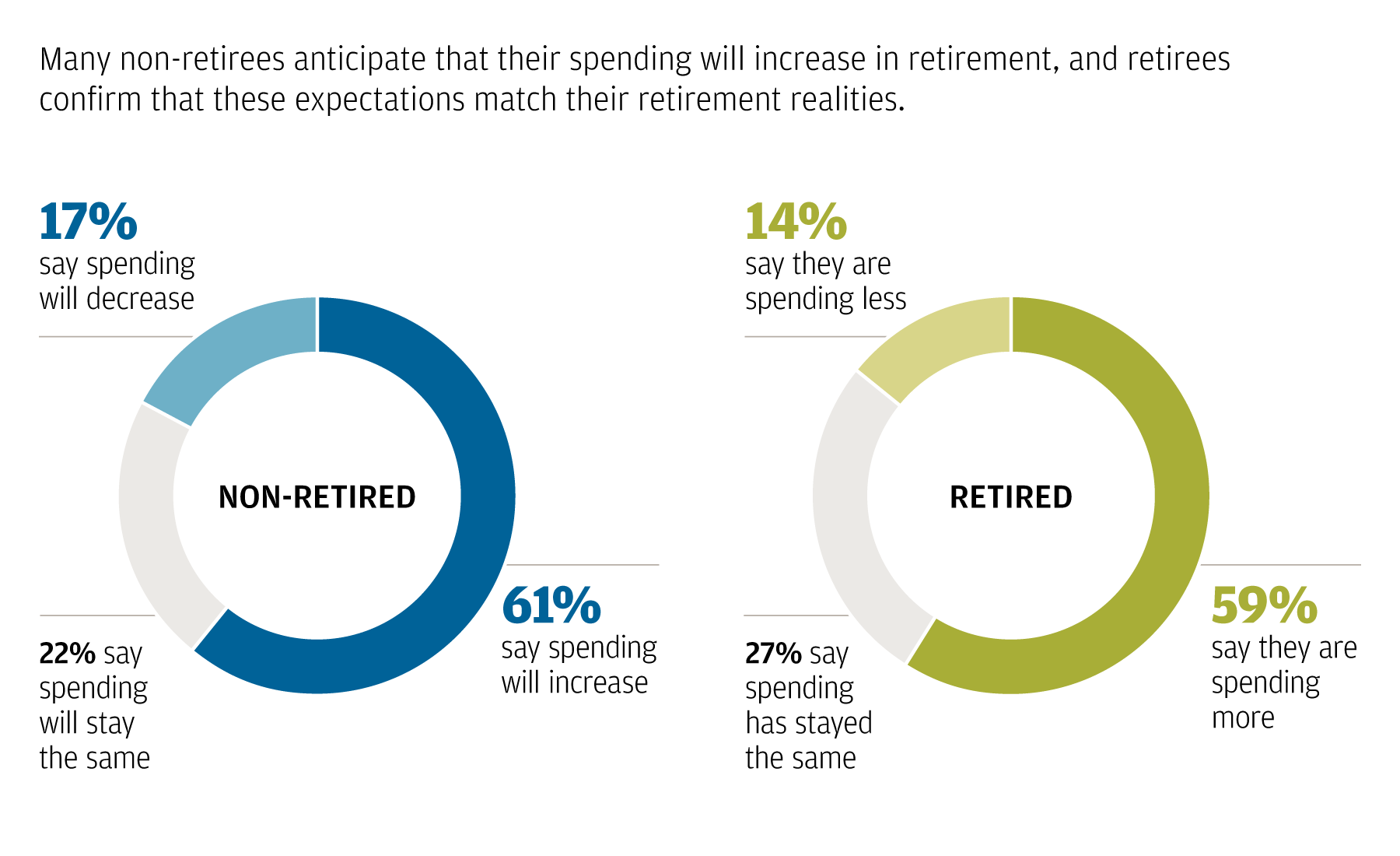 Many non-retirees anticipate that their spending will increase in retirement, and retirees confirm that these expectations match their retirement realities.

17%
say spending will decrease

NON-RETIRED

61%
say spending will increase

22% say spending will stay the same

14%
say they are spending less

RETIRED

59%
say they are spending more

27% say spending has stayed the same